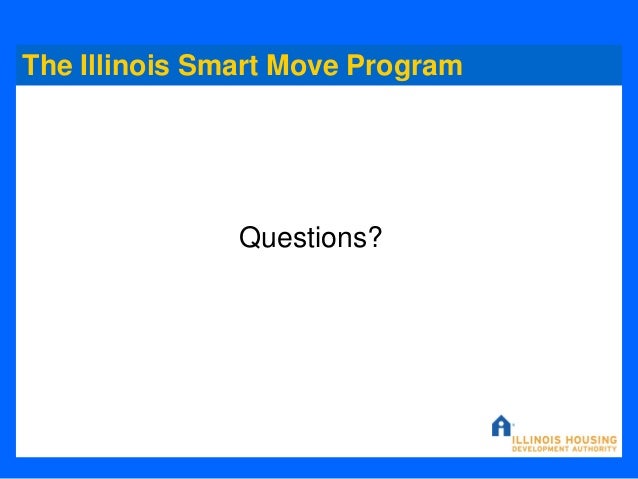 The Illinois Smart Move Program

Questions?

ILLINOIS HOUSING
DEVELOPMENT AUTHORITY